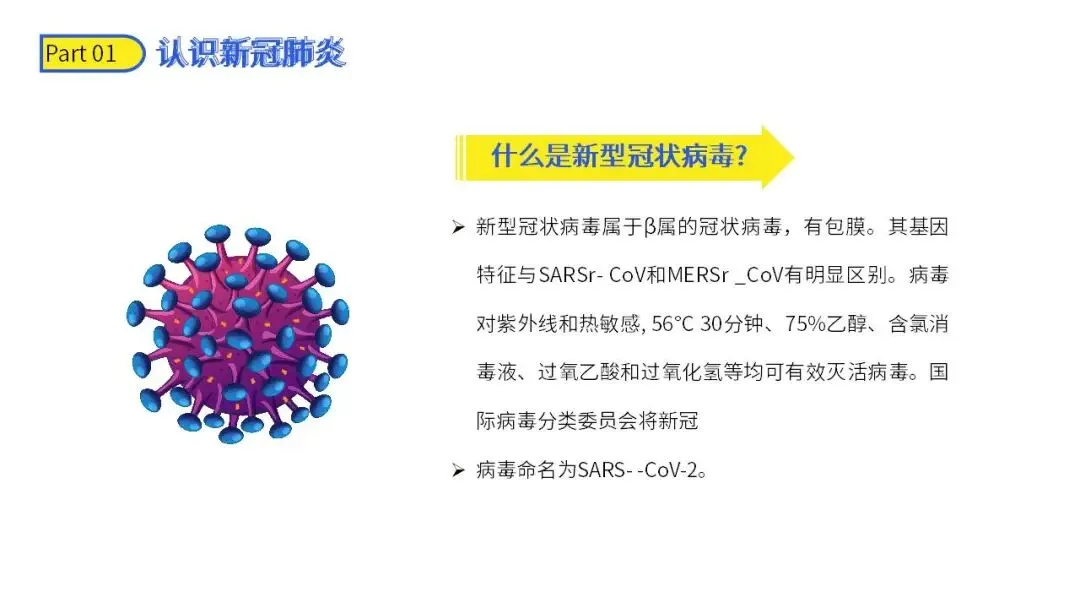 Part 01 认识新冠肺炎

什么是新型冠状病毒?

➢ 新型冠状病毒属于β属的冠状病毒，有包膜。其基因特征与SARSr- CoV和MERSr _CoV有明显区别。病毒对紫外线和热敏感, 56°C 30分钟、75%乙醇、含氯消毒液、过氧乙酸和过氧化氢等均可有效灭活病毒。国际病毒分类委员会将新冠

➢ 病毒命名为SARS- -CoV-2。